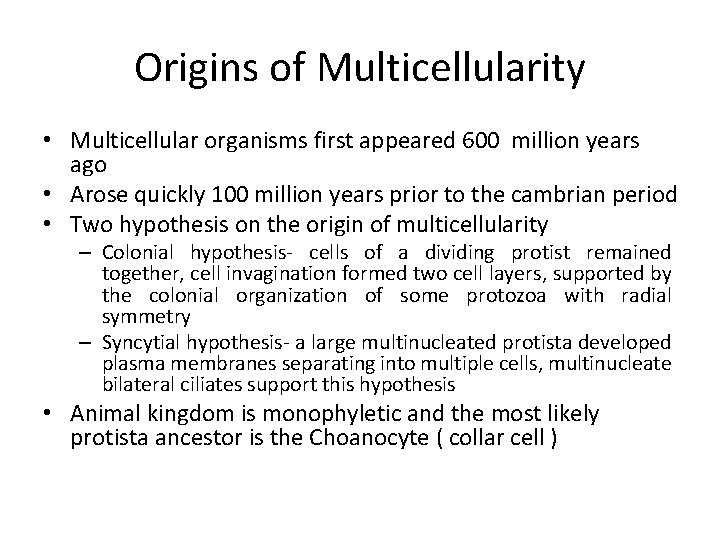 Origins of Multicellularity

• Multicellular organisms first appeared 600 million years ago
• Arose quickly 100 million years prior to the cambrian period
• Two hypothesis on the origin of multicellularity
– Colonial hypothesis- cells of a dividing protist remained together, cell invagination formed two cell layers, supported by the colonial organization of some protozoa with radial symmetry
– Syncytial hypothesis- a large multinucleated protista developed plasma membranes separating into multiple cells, multinucleate bilateral ciliates support this hypothesis
• Animal kingdom is monophyletic and the most likely protista ancestor is the Choanocyte ( collar cell )